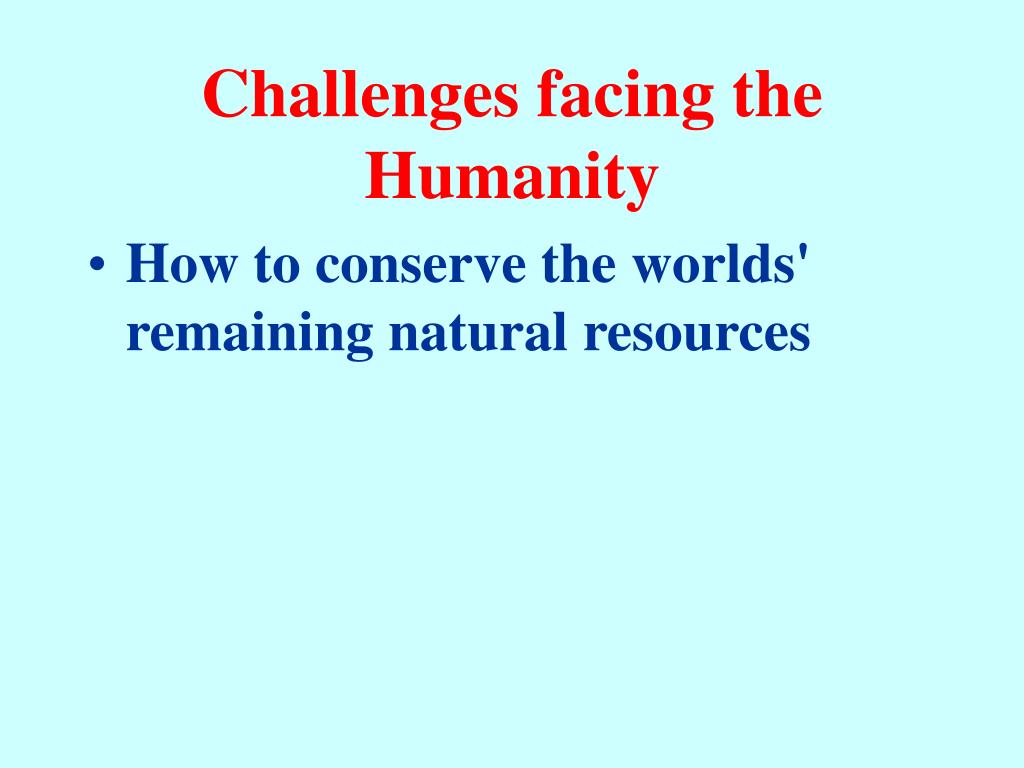 Challenges facing the Humanity

• How to conserve the worlds' remaining natural resources